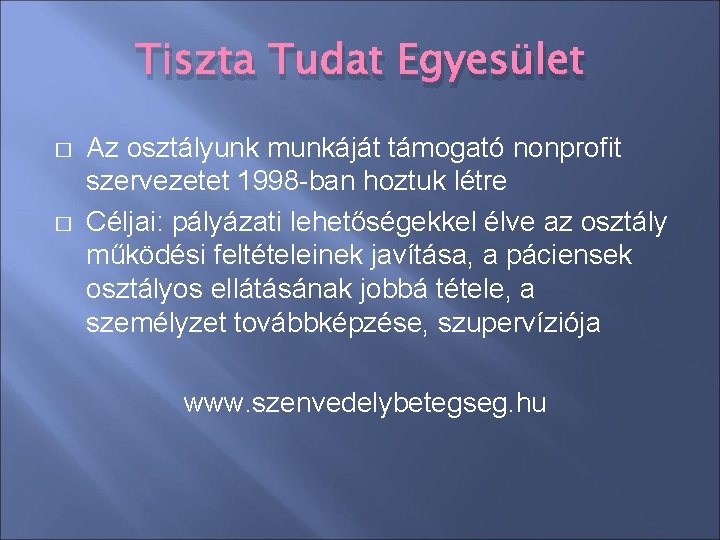 Tiszta Tudat Egyesület

□ Az osztályunk munkáját támogató nonprofit szervezetet 1998-ban hoztuk létre

□ Céljai: pályázati lehetőségekkel élve az osztály működési feltételeinek javítása, a páciensek osztályos ellátásának jobbá tétele, a személyzet továbbképzése, szupervíziója

www.szenvedelybetegseg.hu